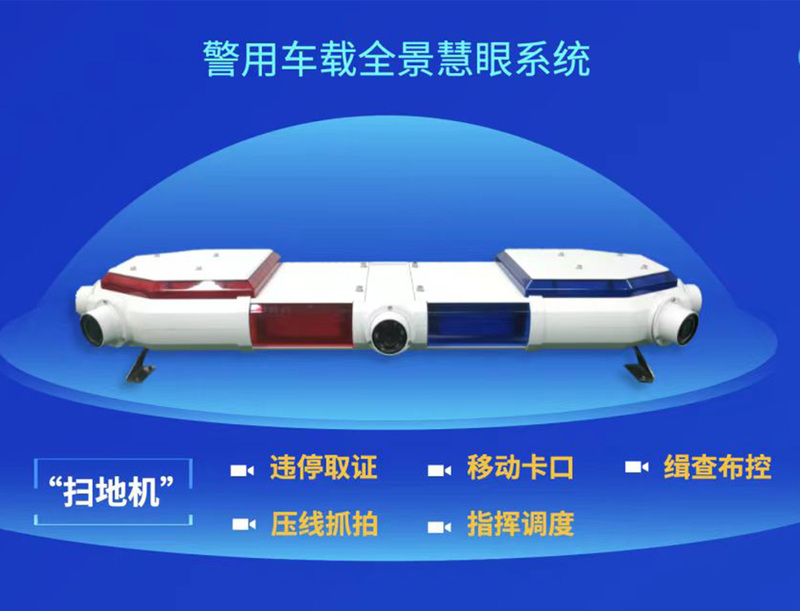 警用车载全景慧眼系统

“扫地机”

违停取证

移动卡口

缉查布控

压线抓拍

指挥调度